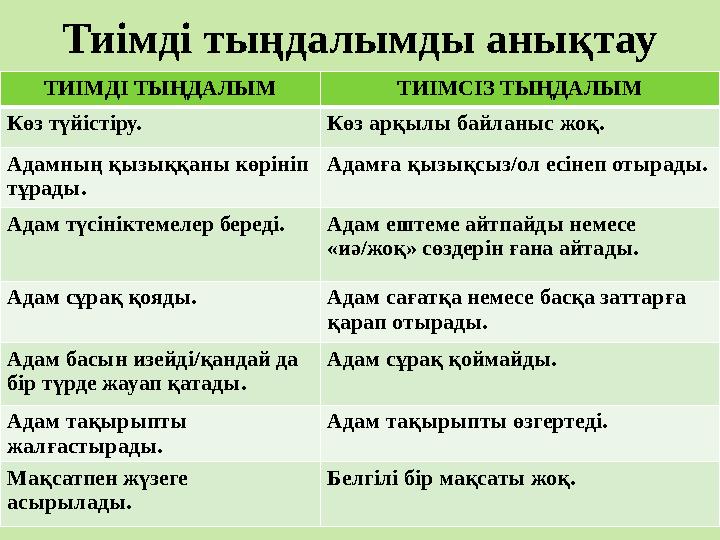 Тиімді тыңдалымды анықтау

| ТИІМДІ ТЫҢДАЛЫМ | ТИІМСІЗ ТЫҢДАЛЫМ |
|---|---|
| Көз түйістіру. | Көз арқылы байланыс жоқ. |
| Адамның қызыққаны көрініп тұрады. | Адамға қызықсыз/ол есінеп отырады. |
| Адам түсініктемелер береді. | Адам ештеме айтпайды немесе «иә/жоқ» сөздерін ғана айтады. |
| Адам сұрақ қояды. | Адам сағатқа немесе басқа заттарға қарап отырады. |
| Адам басын изейді/қандай да бір түрде жауап қатады. | Адам сұрақ қоймайды. |
| Адам тақырыпты жалғастырады. | Адам тақырыпты өзгертеді. |
| Мақсатпен жүзеге асырылады. | Белгілі бір мақсаты жоқ. |